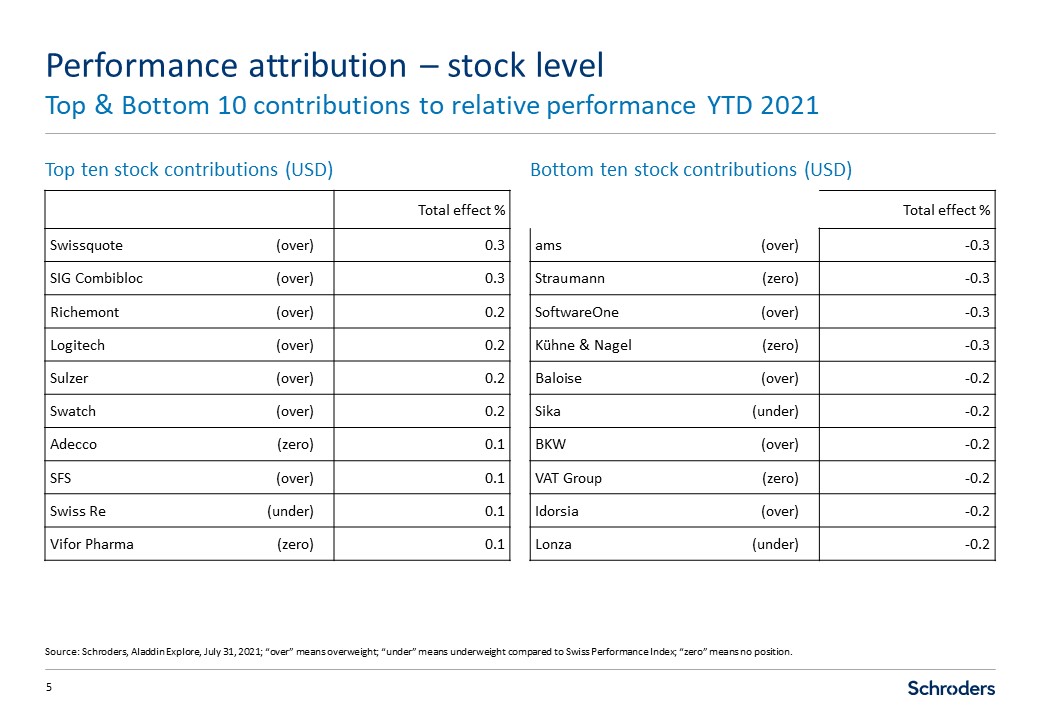 Performance attribution – stock level
Top & Bottom 10 contributions to relative performance YTD 2021

Top ten stock contributions (USD)

| | | Total effect % |
|---|---|---|
| Swissquote | (over) | 0.3 |
| SIG Combibloc | (over) | 0.3 |
| Richemont | (over) | 0.2 |
| Logitech | (over) | 0.2 |
| Sulzer | (over) | 0.2 |
| Swatch | (over) | 0.2 |
| Adecco | (zero) | 0.1 |
| SFS | (over) | 0.1 |
| Swiss Re | (under) | 0.1 |
| Vifor Pharma | (zero) | 0.1 |

Bottom ten stock contributions (USD)

| | | Total effect % |
|---|---|---|
| ams | (over) | -0.3 |
| Straumann | (zero) | -0.3 |
| SoftwareOne | (over) | -0.3 |
| Kühne & Nagel | (zero) | -0.3 |
| Baloise | (over) | -0.2 |
| Sika | (under) | -0.2 |
| BKW | (over) | -0.2 |
| VAT Group | (zero) | -0.2 |
| Idorsia | (over) | -0.2 |
| Lonza | (under) | -0.2 |

Source: Schroders, Aladdin Explore, July 31, 2021; "over" means overweight; "under" means underweight compared to Swiss Performance Index; "zero" means no position.

5

Schroders